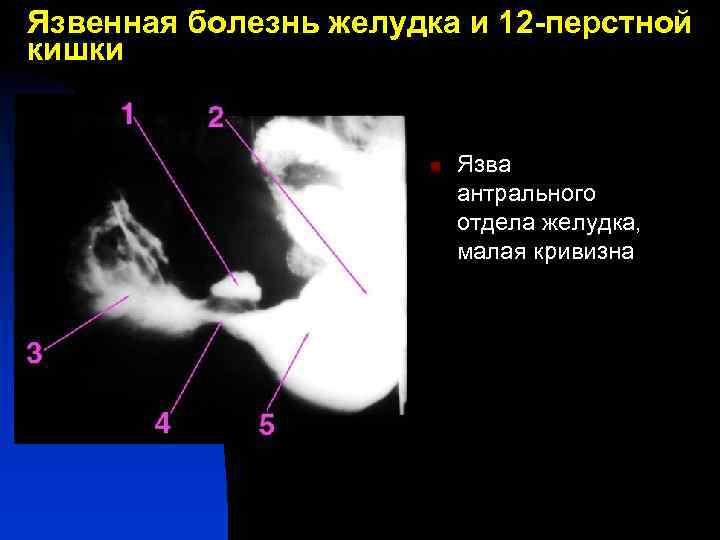 Язвенная болезнь желудка и 12-перстной кишки

1
2
3
4
5

Язва антрального отдела желудка, малая кривизна